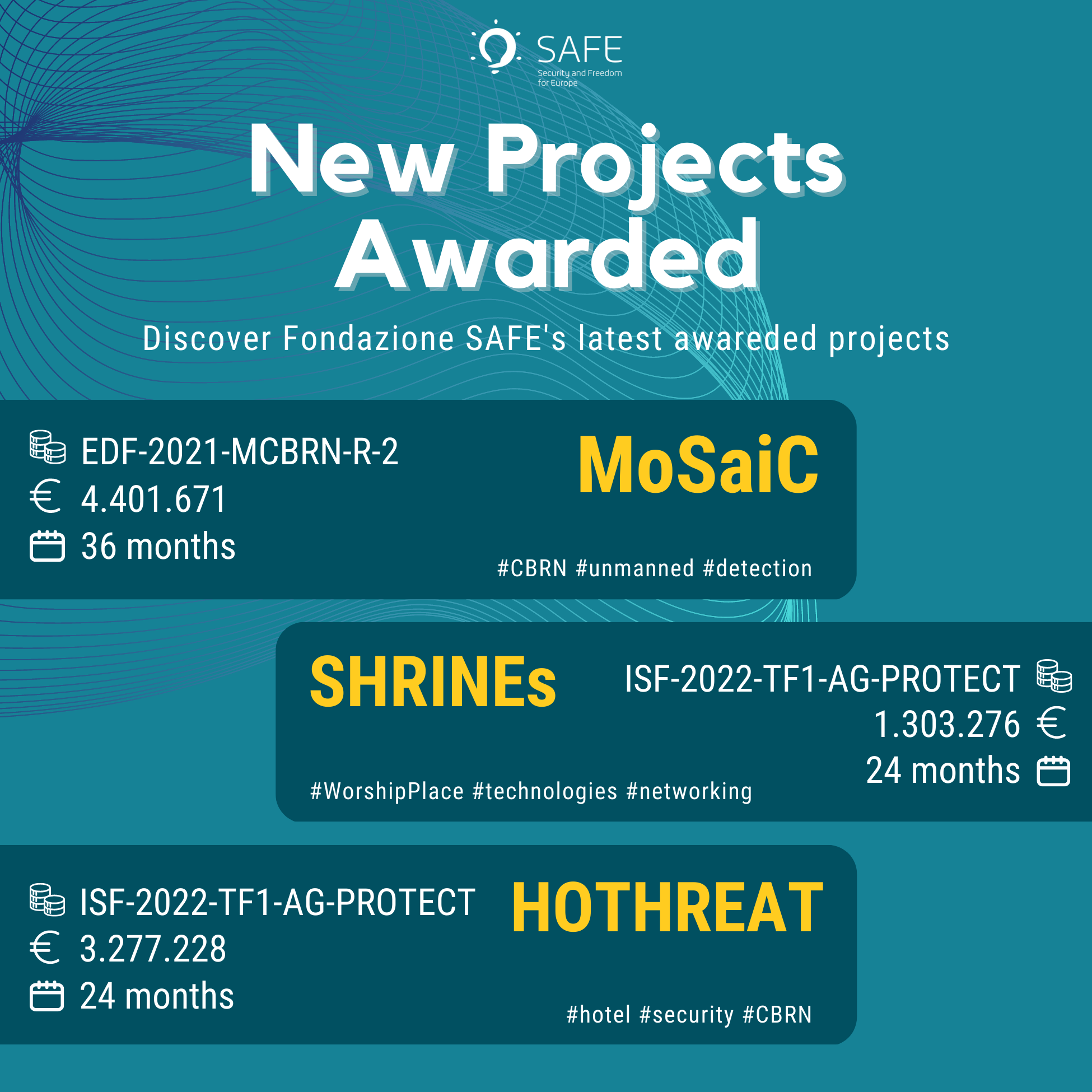 SAFE
Security and Freedom for Europe

New Projects Awarded

Discover Fondazione SAFE's latest awareded projects

EDF-2021-MCBRN-R-2
€ 4.401.671
36 months

MoSaiC

#CBRN #unmanned #detection

SHRINEs

ISF-2022-TF1-AG-PROTECT
1.303.276 €
24 months

#WorshipPlace #technologies #networking

ISF-2022-TF1-AG-PROTECT
€ 3.277.228
24 months

HOTHREAT

#hotel #security #CBRN